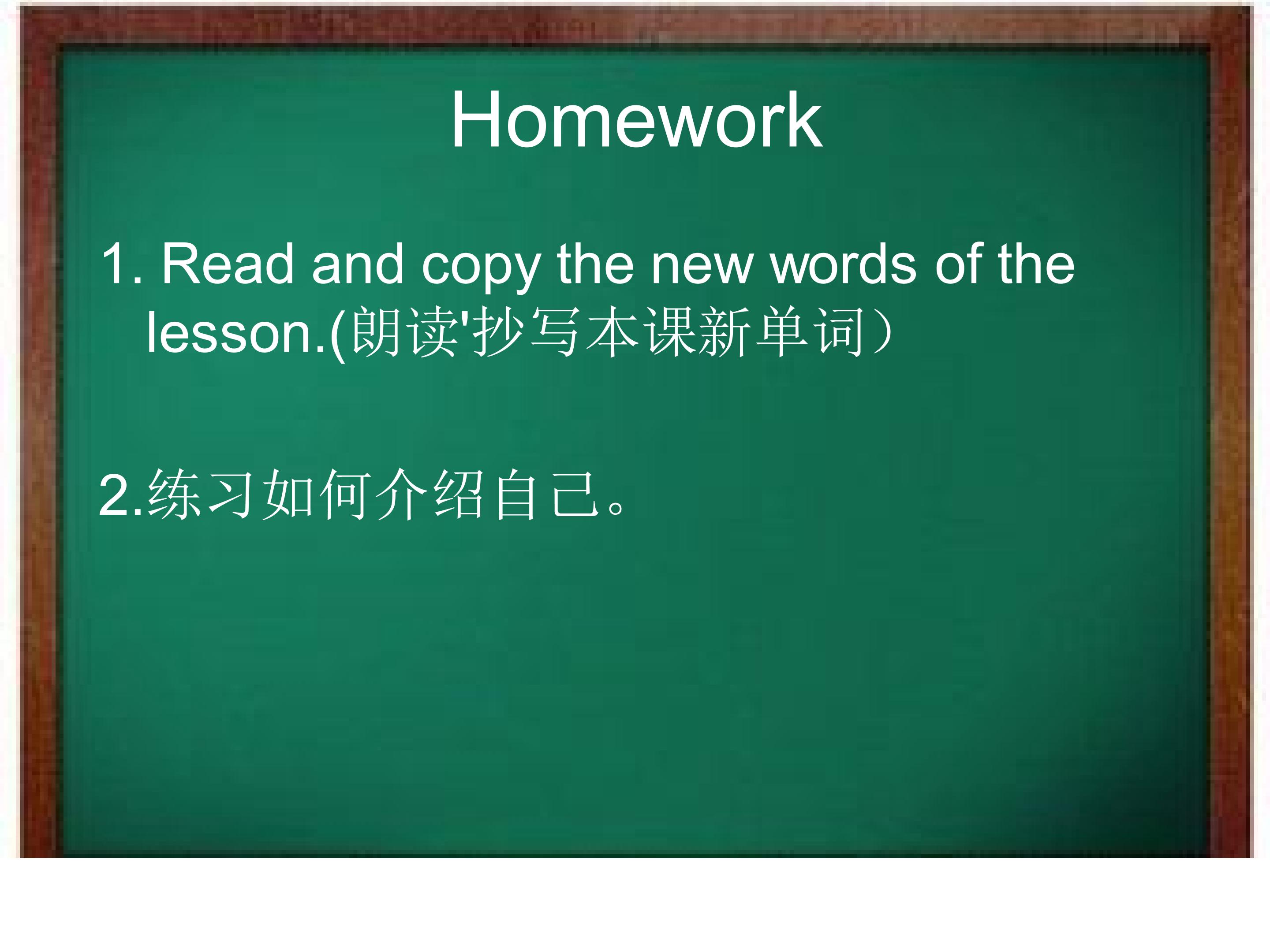 Homework

1. Read and copy the new words of the lesson.(朗读'抄写本课新单词）

2.练习如何介绍自己。